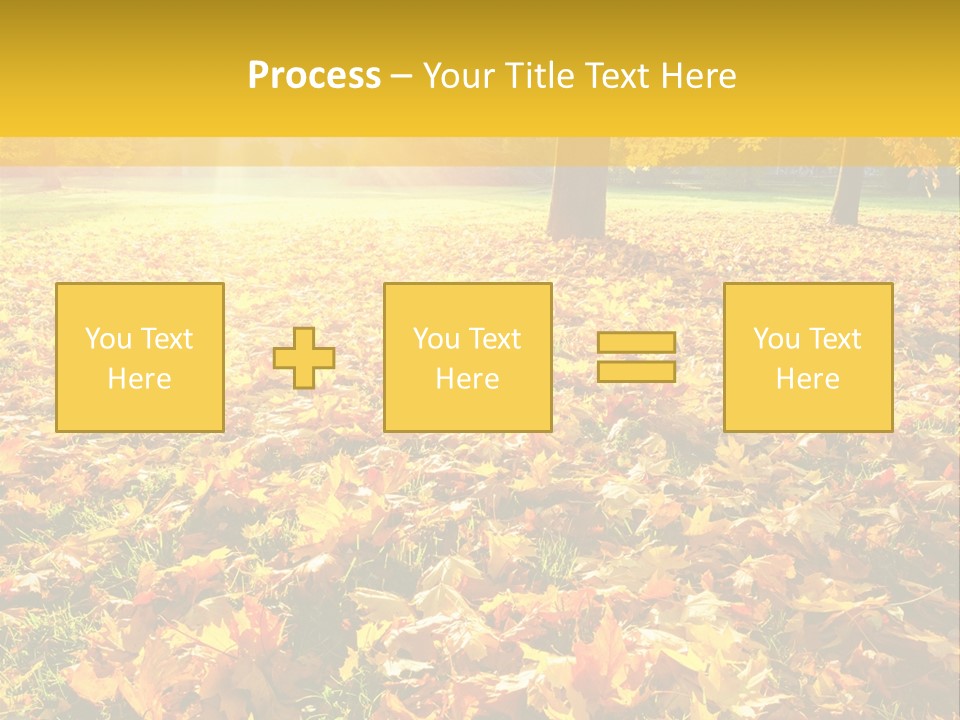 Process – Your Title Text Here

You Text Here

You Text Here

You Text Here